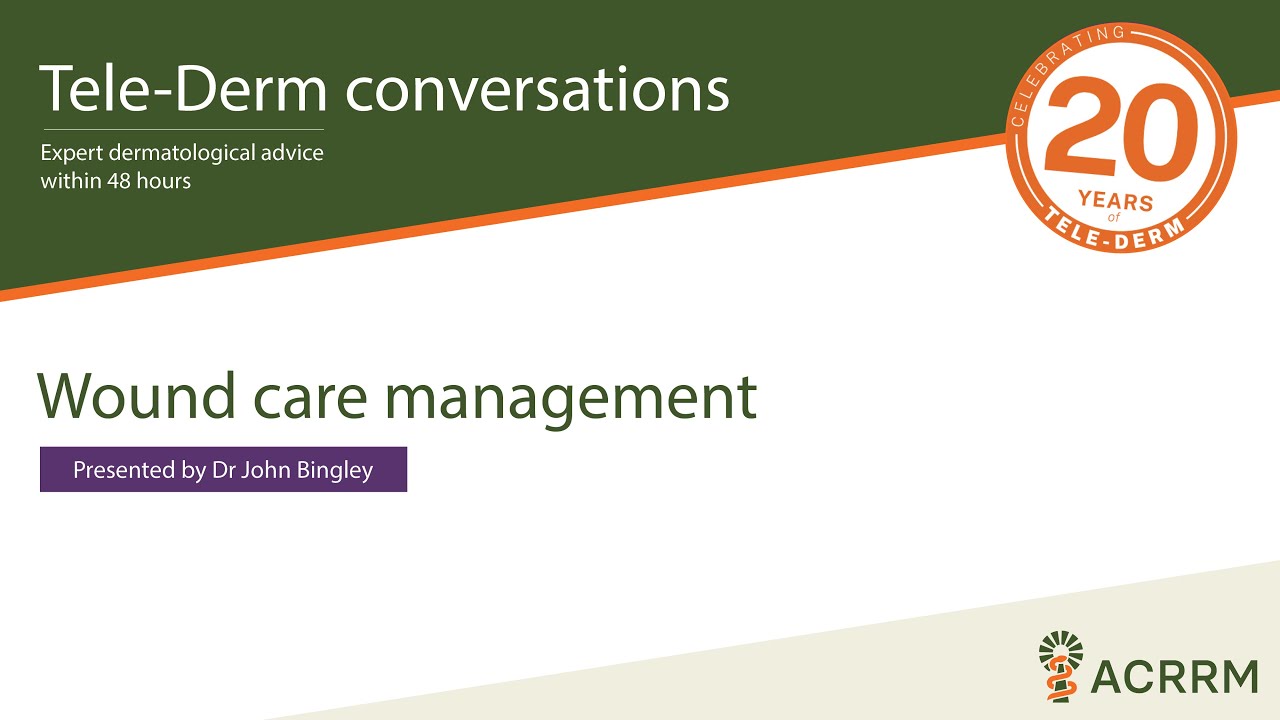 Tele-Derm conversations

Expert dermatological advice within 48 hours

CELEBRATING 20 YEARS of TELE-DERM

Wound care management

Presented by Dr John Bingley

ACRRM